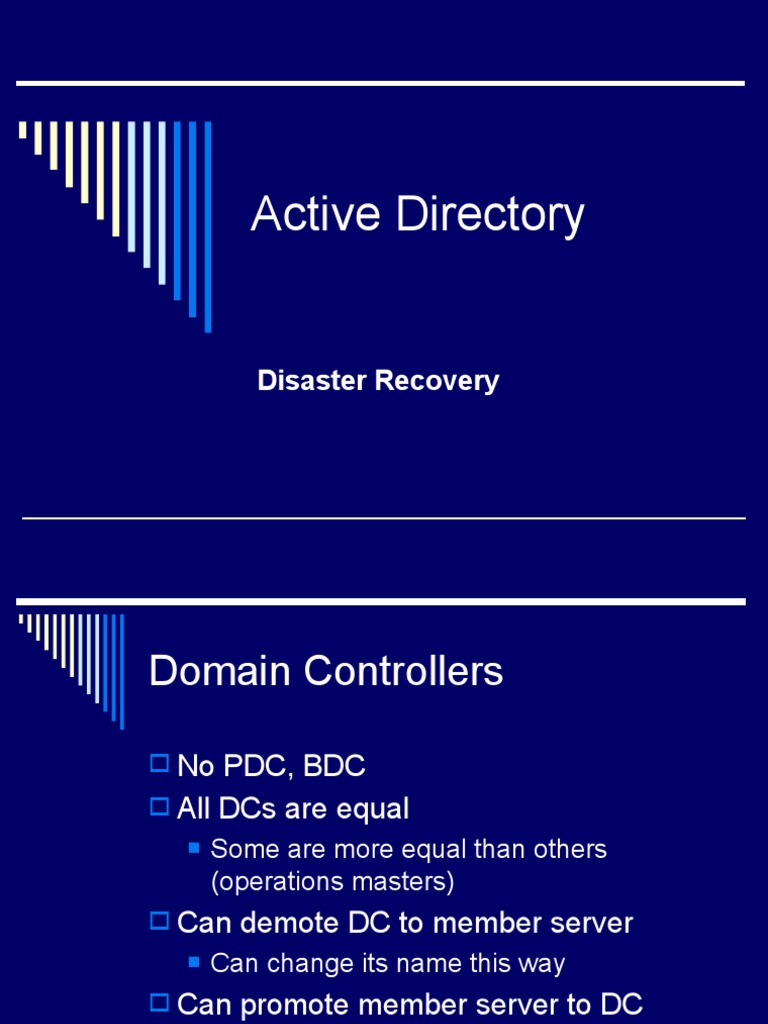 Active Directory

Disaster Recovery

Domain Controllers

No PDC, BDC

All DCs are equal

Some are more equal than others (operations masters)

Can demote DC to member server

Can change its name this way

Can promote member server to DC